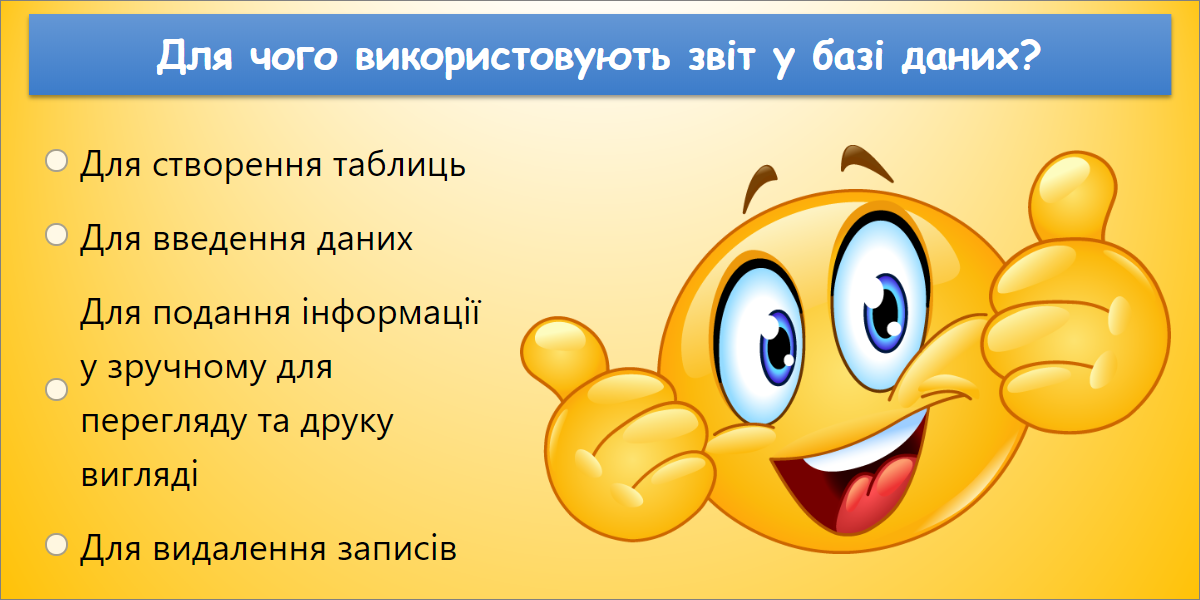 Для чого використовують звіт у базі даних?

Для створення таблиць

Для введення даних

Для подання інформації у зручному для перегляду та друку вигляді

Для видалення записів